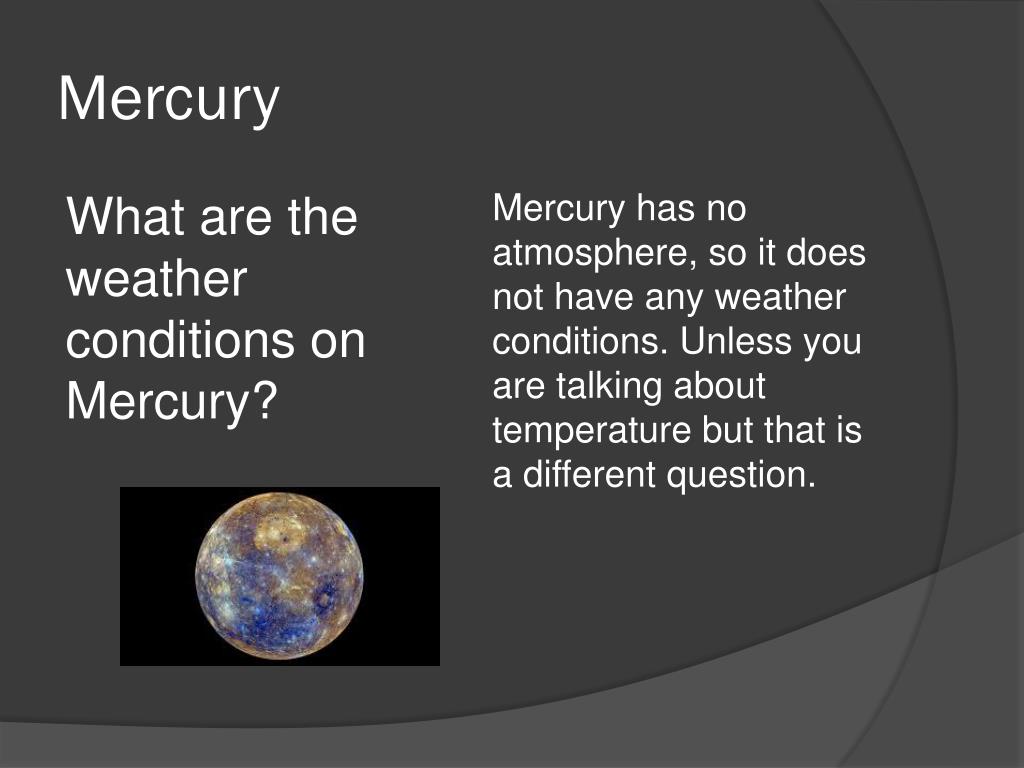 Mercury

What are the weather conditions on Mercury?

Mercury has no atmosphere, so it does not have any weather conditions. Unless you are talking about temperature but that is a different question.